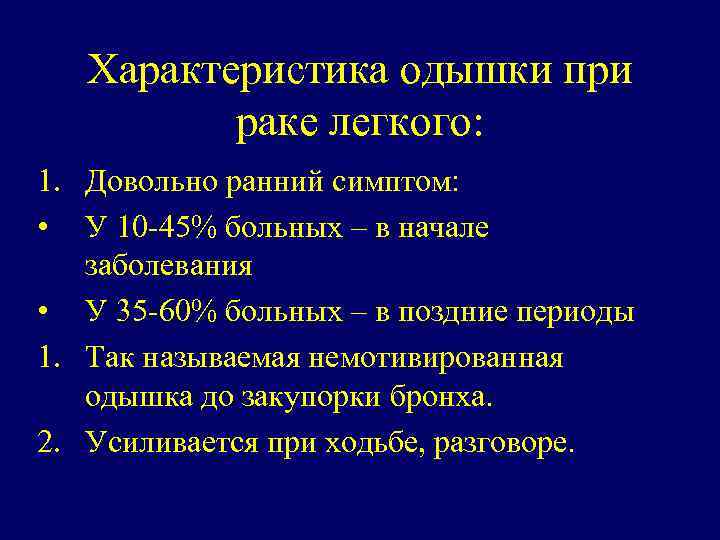 Характеристика одышки при раке легкого:

1. Довольно ранний симптом:
• У 10-45% больных – в начале заболевания
• У 35-60% больных – в поздние периоды
1. Так называемая немотивированная одышка до закупорки бронха.
2. Усиливается при ходьбе, разговоре.